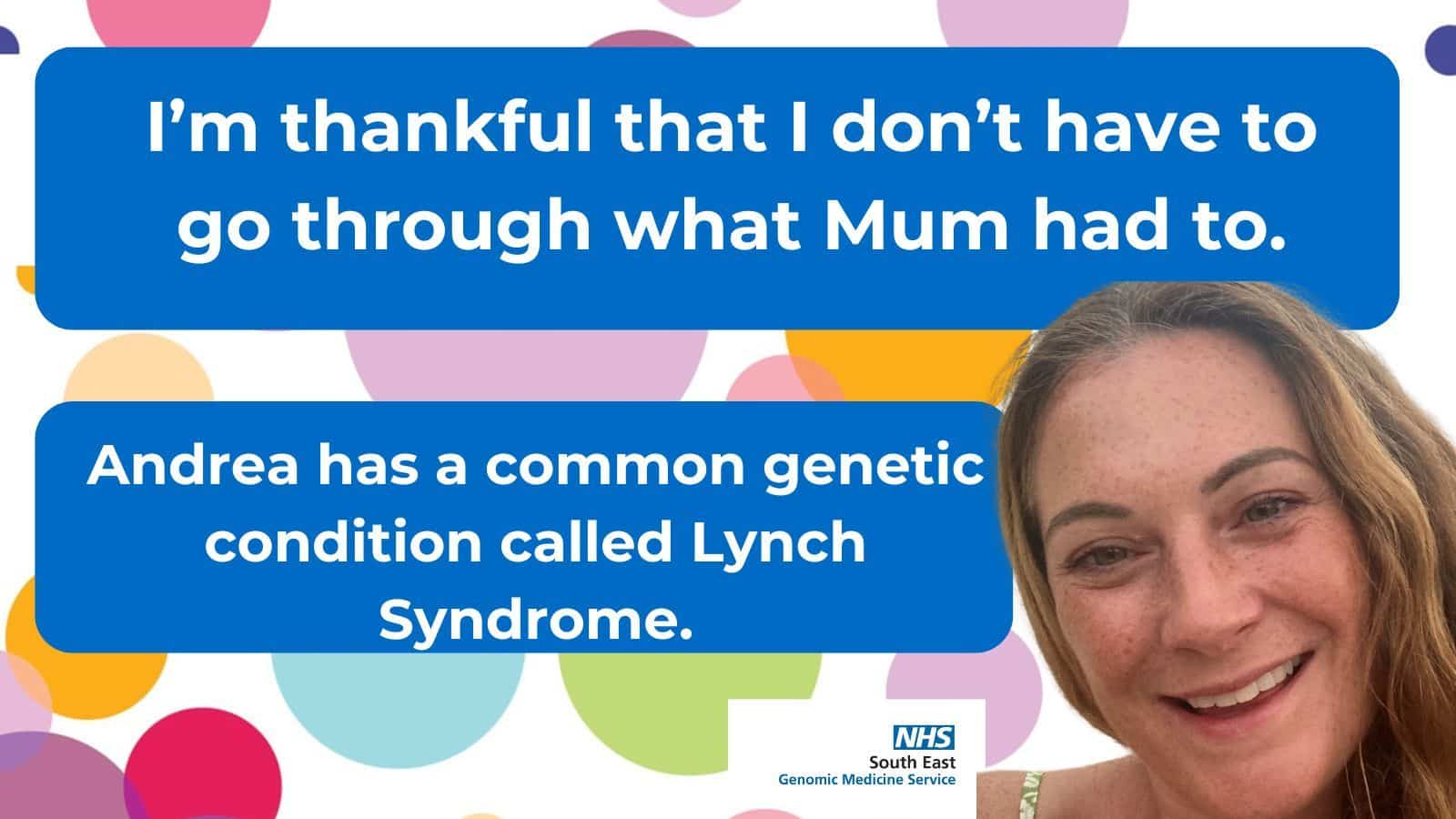 I’m thankful that I don’t have to go through what Mum had to.

Andrea has a common genetic condition called Lynch Syndrome.

NHS
South East
Genomic Medicine Service